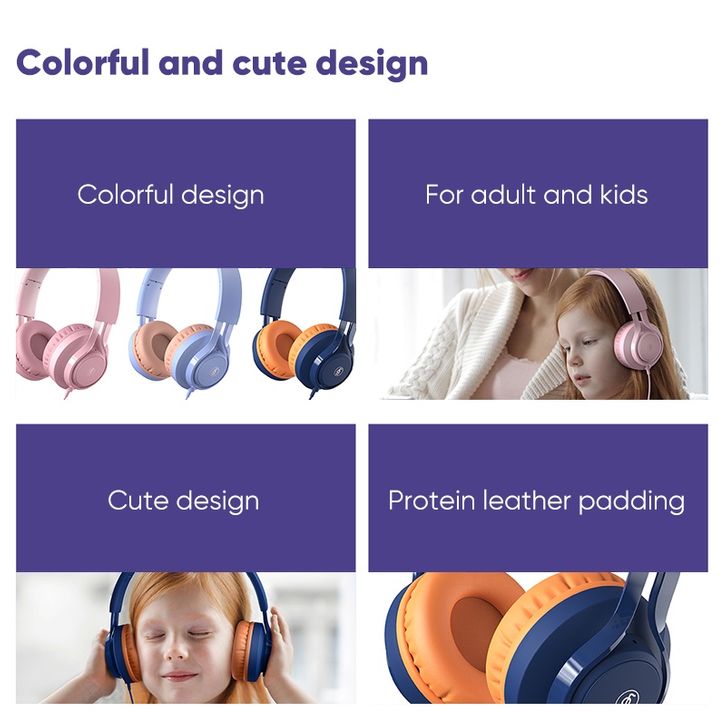 Colorful and cute design

Colorful design

For adult and kids

Cute design

Protein leather padding